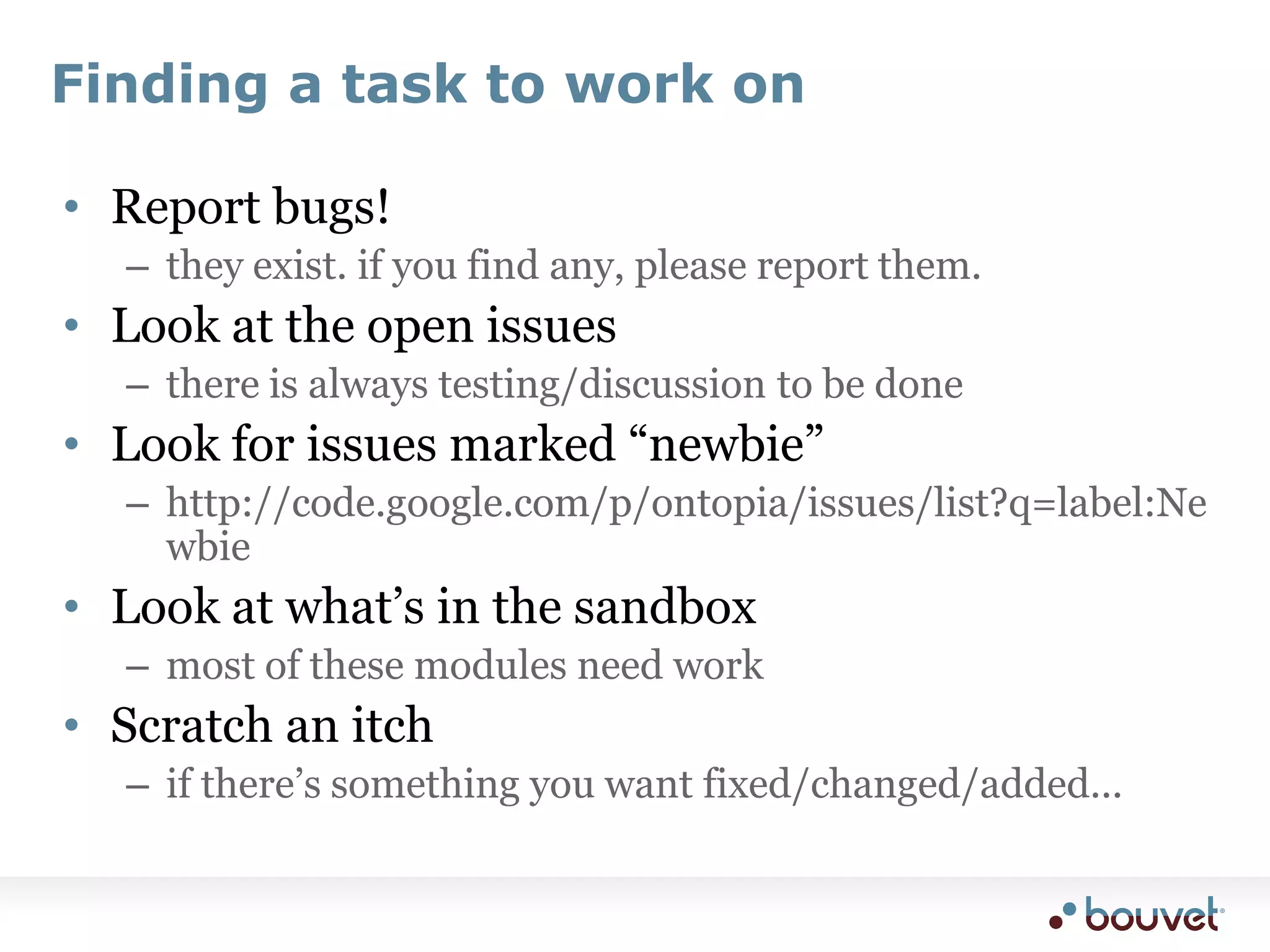 Finding a task to work on

• Report bugs!
– they exist. if you find any, please report them.
• Look at the open issues
– there is always testing/discussion to be done
• Look for issues marked “newbie”
– http://code.google.com/p/ontopia/issues/list?q=label:Newbie
• Look at what’s in the sandbox
– most of these modules need work
• Scratch an itch
– if there’s something you want fixed/changed/added…

bouvet